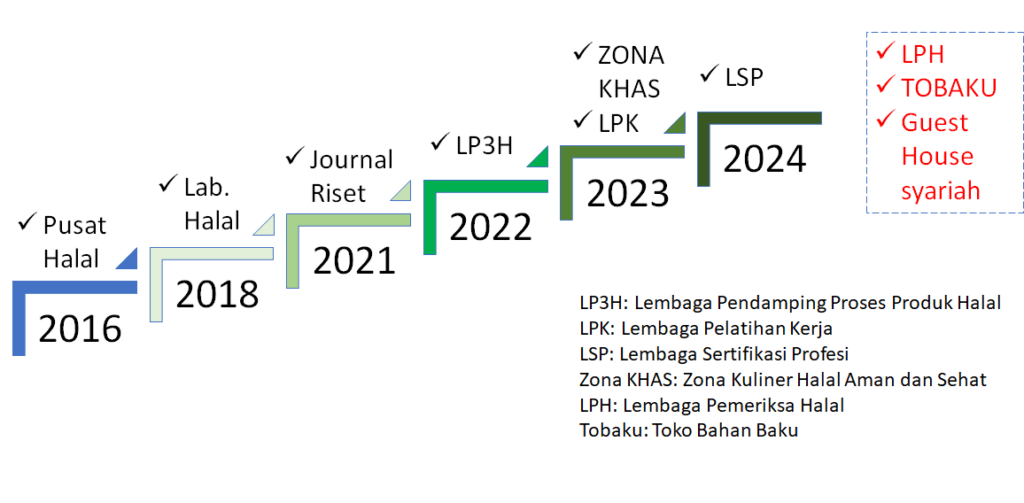 ✓ Pusat Halal

2016

✓ Lab. Halal

2018

✓ Journal Riset

2021

✓ LP3H

2022

✓ ZONA KHAS
✓ LPK

2023

✓ LSP

2024

✓ LPH
✓ TOBAKU
✓ Guest House syariah

LP3H: Lembaga Pendamping Proses Produk Halal
LPK: Lembaga Pelatihan Kerja
LSP: Lembaga Sertifikasi Profesi
Zona KHAS: Zona Kuliner Halal Aman dan Sehat
LPH: Lembaga Pemeriksa Halal
Tobaku: Toko Bahan Baku